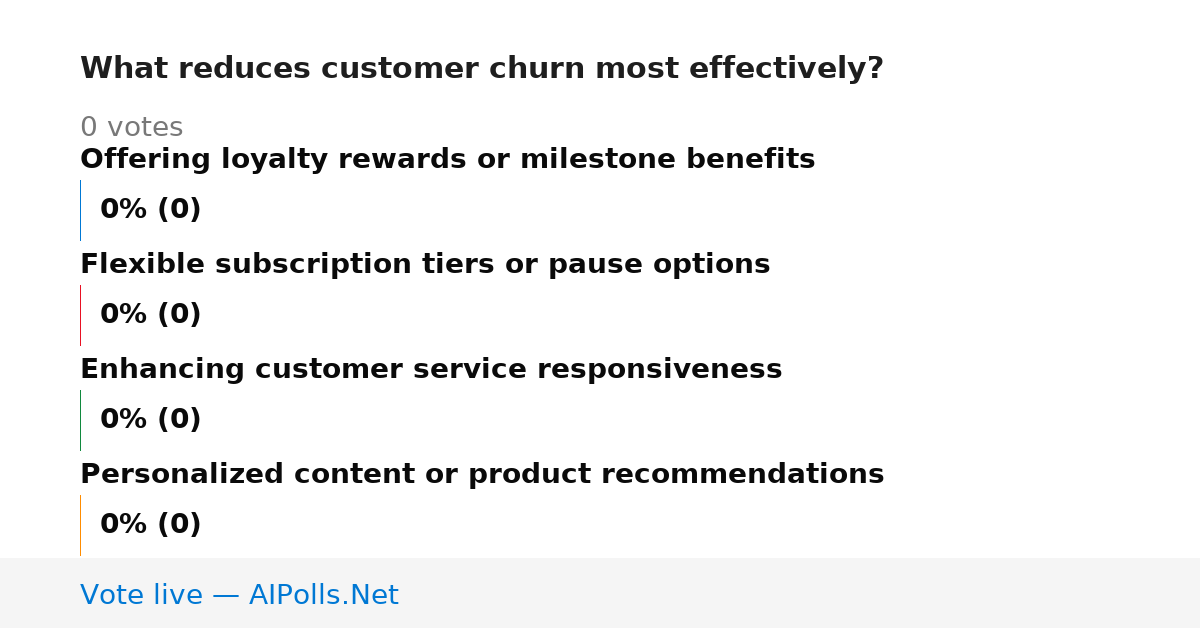 What reduces customer churn most effectively?

0 votes

Offering loyalty rewards or milestone benefits

0% (0)

Flexible subscription tiers or pause options

0% (0)

Enhancing customer service responsiveness

0% (0)

Personalized content or product recommendations

0% (0)

Vote live — AIPolls.Net